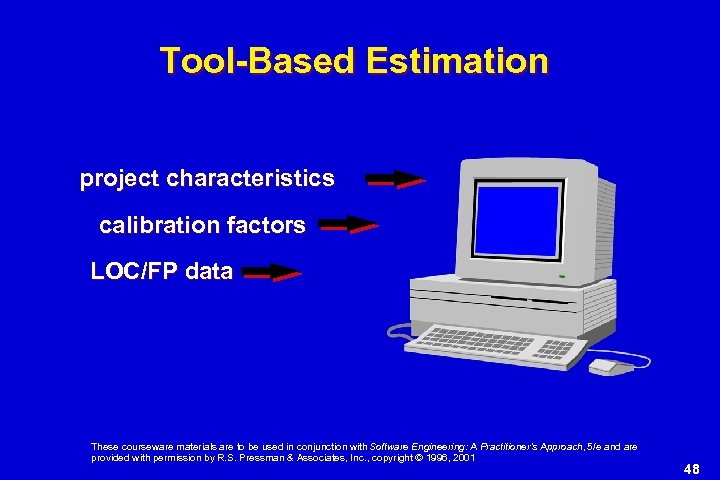 Tool-Based Estimation

project characteristics

calibration factors

LOC/FP data

These courseware materials are to be used in conjunction with Software Engineering: A Practitioner's Approach, 5/e and are provided with permission by R.S. Pressman & Associates, Inc., copyright © 1996, 2001

48